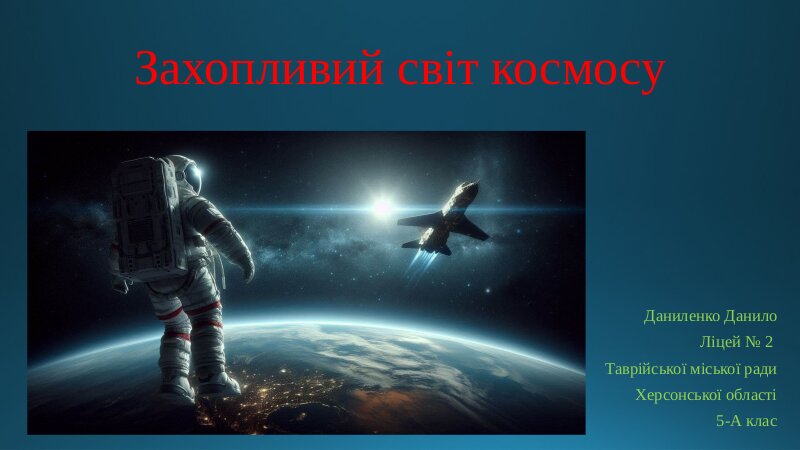 Захопливий світ космосу

Даниленко Данило
Ліцей № 2
Таврійської міської ради
Херсонської області
5-А клас